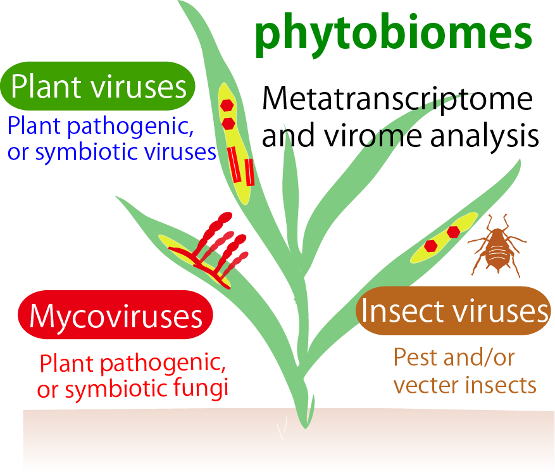 phytobiomes

Metatranscriptome and virome analysis

Plant viruses

Plant pathogenic, or symbiotic viruses

Mycoviruses

Plant pathogenic, or symbiotic fungi

Insect viruses

Pest and/or vecter insects